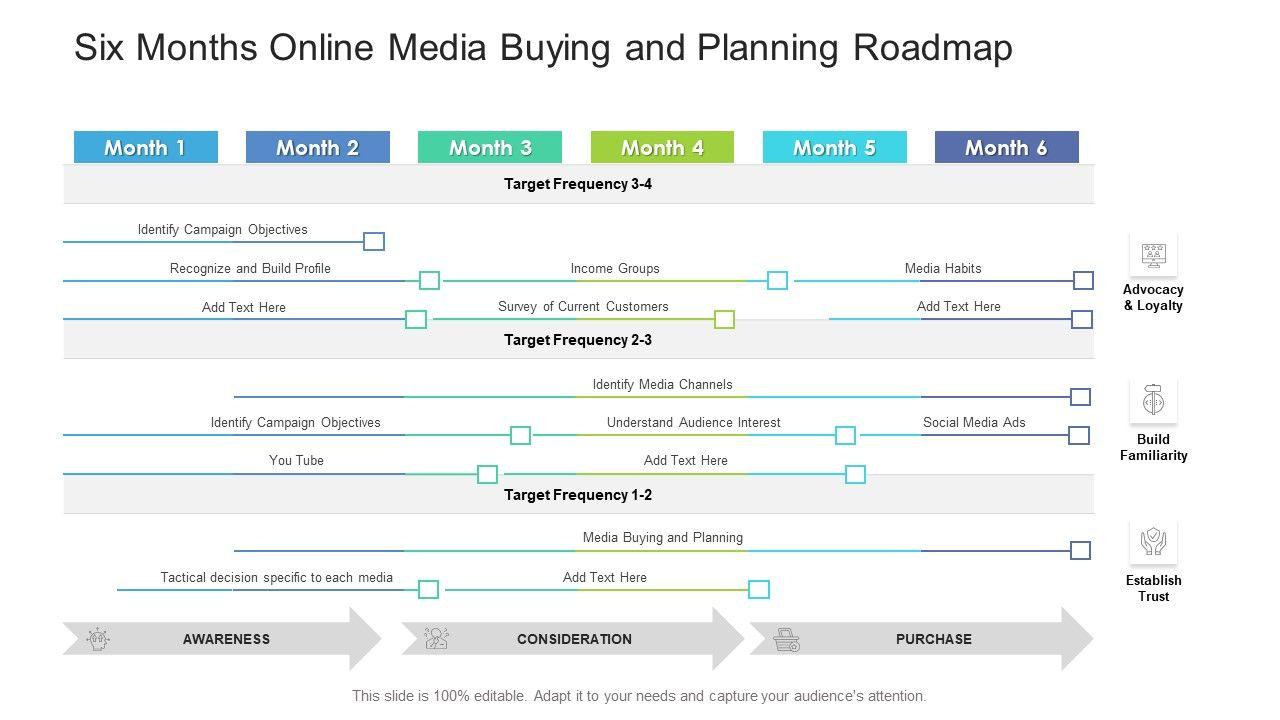 Six Months Online Media Buying and Planning Roadmap

Month 1

Month 2

Month 3

Month 4

Month 5

Month 6

Target Frequency 3-4

Identify Campaign Objectives

Recognize and Build Profile

Income Groups

Media Habits

Add Text Here

Survey of Current Customers

Add Text Here

Advocacy & Loyalty

Target Frequency 2-3

Identify Media Channels

Identify Campaign Objectives

Understand Audience Interest

Social Media Ads

You Tube

Add Text Here

Build Familiarity

Target Frequency 1-2

Media Buying and Planning

Tactical decision specific to each media

Add Text Here

Establish Trust

AWARENESS

CONSIDERATION

PURCHASE

This slide is 100% editable. Adapt it to your needs and capture your audience's attention.